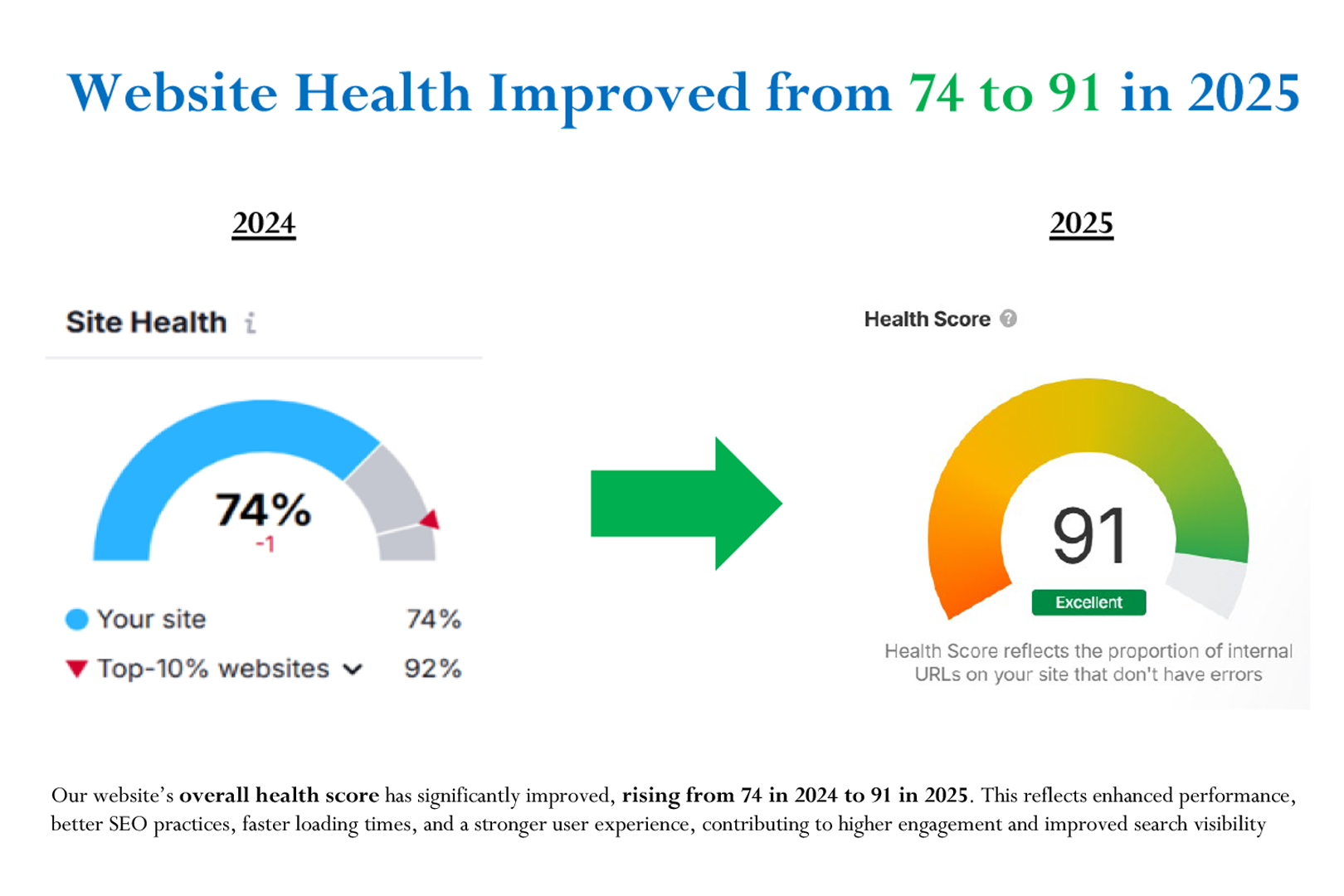 Website Health Improved from 74 to 91 in 2025

2024

Site Health i

74%
-1

Your site 74%
Top-10% websites 92%

2025

Health Score ?

91
Excellent

Health Score reflects the proportion of internal URLs on your site that don't have errors

Our website's overall health score has significantly improved, rising from 74 in 2024 to 91 in 2025. This reflects enhanced performance, better SEO practices, faster loading times, and a stronger user experience, contributing to higher engagement and improved search visibility